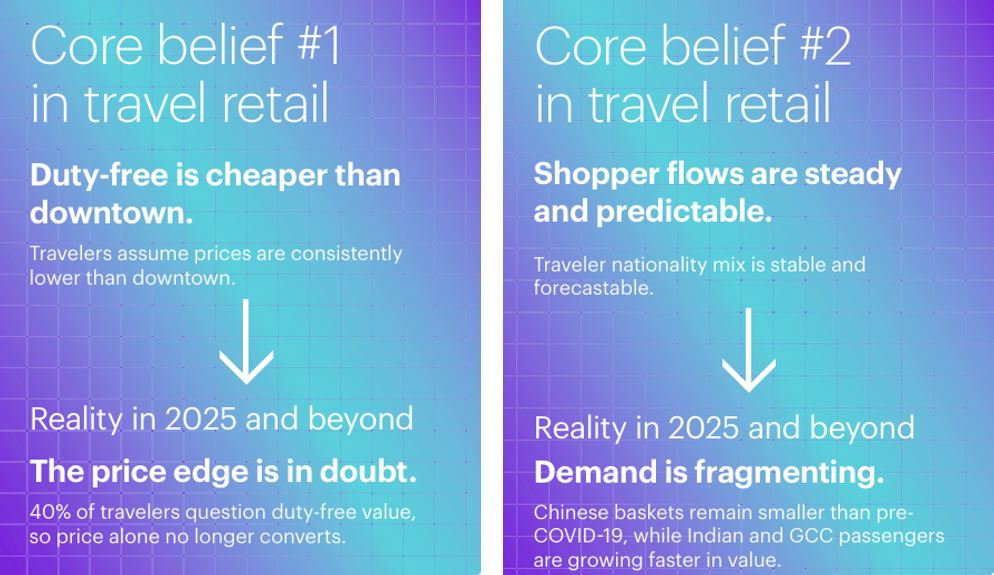 Core belief #1 in travel retail

Duty-free is cheaper than downtown.

Travelers assume prices are consistently lower than downtown.

Reality in 2025 and beyond

The price edge is in doubt.

40% of travelers question duty-free value, so price alone no longer converts.

Core belief #2 in travel retail

Shopper flows are steady and predictable.

Traveler nationality mix is stable and forecastable.

Reality in 2025 and beyond

Demand is fragmenting.

Chinese baskets remain smaller than pre-COVID-19, while Indian and GCC passengers are growing faster in value.